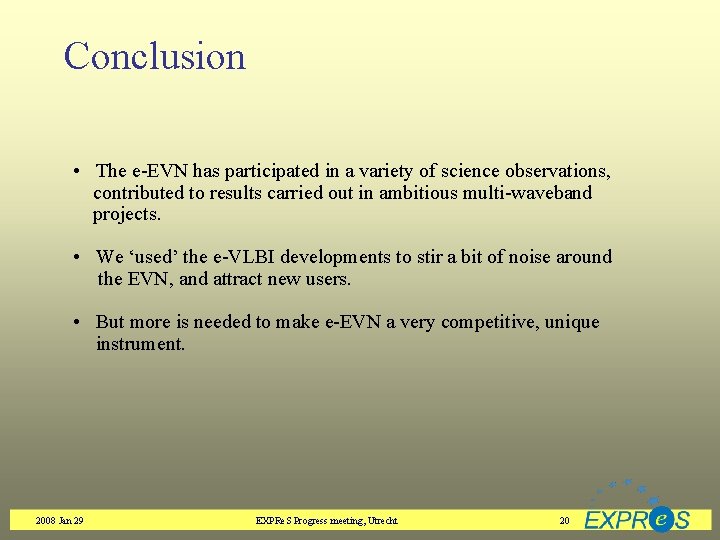 Conclusion

• The e-EVN has participated in a variety of science observations, contributed to results carried out in ambitious multi-waveband projects.

• We ‘used’ the e-VLBI developments to stir a bit of noise around the EVN, and attract new users.

• But more is needed to make e-EVN a very competitive, unique instrument.

2008 Jan 29

EXPReS Progress meeting, Utrecht

20

EXPReS